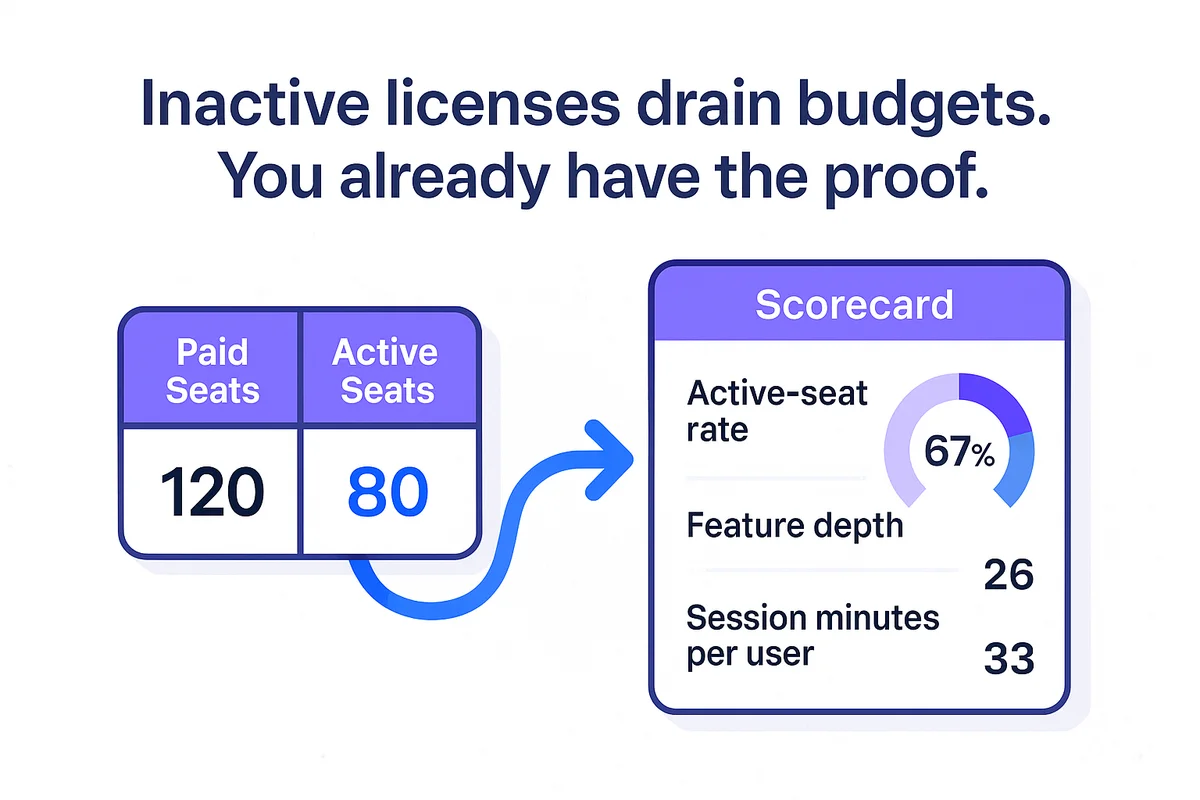 Inactive licenses drain budgets.
You already have the proof.

| Paid Seats | Active Seats |
|---|---|
| 120 | 80 |

Scorecard

Active-seat rate
67%

Feature depth
26

Session minutes per user
33